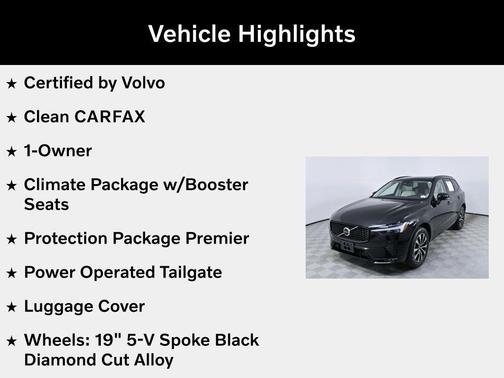 Vehicle Highlights

★ Certified by Volvo

★ Clean CARFAX

★ 1-Owner

★ Climate Package w/Booster Seats

★ Protection Package Premier

★ Power Operated Tailgate

★ Luggage Cover

★ Wheels: 19" 5-V Spoke Black Diamond Cut Alloy